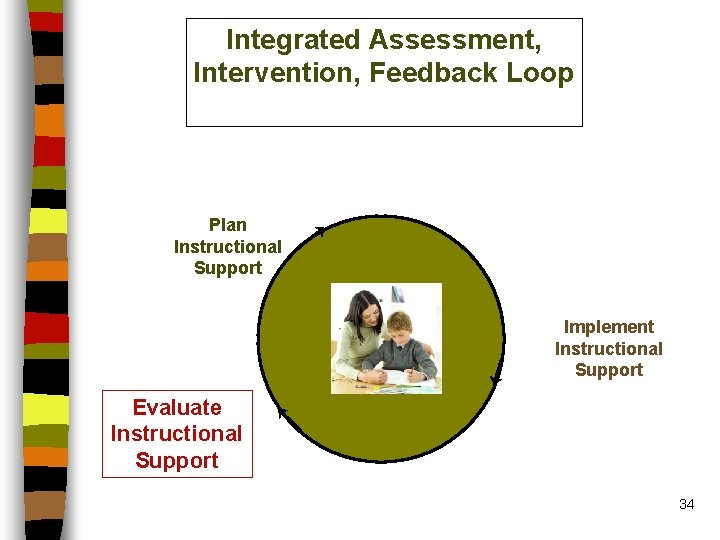 Integrated Assessment, Intervention, Feedback Loop

Plan Instructional Support

Implement Instructional Support

Evaluate Instructional Support

34